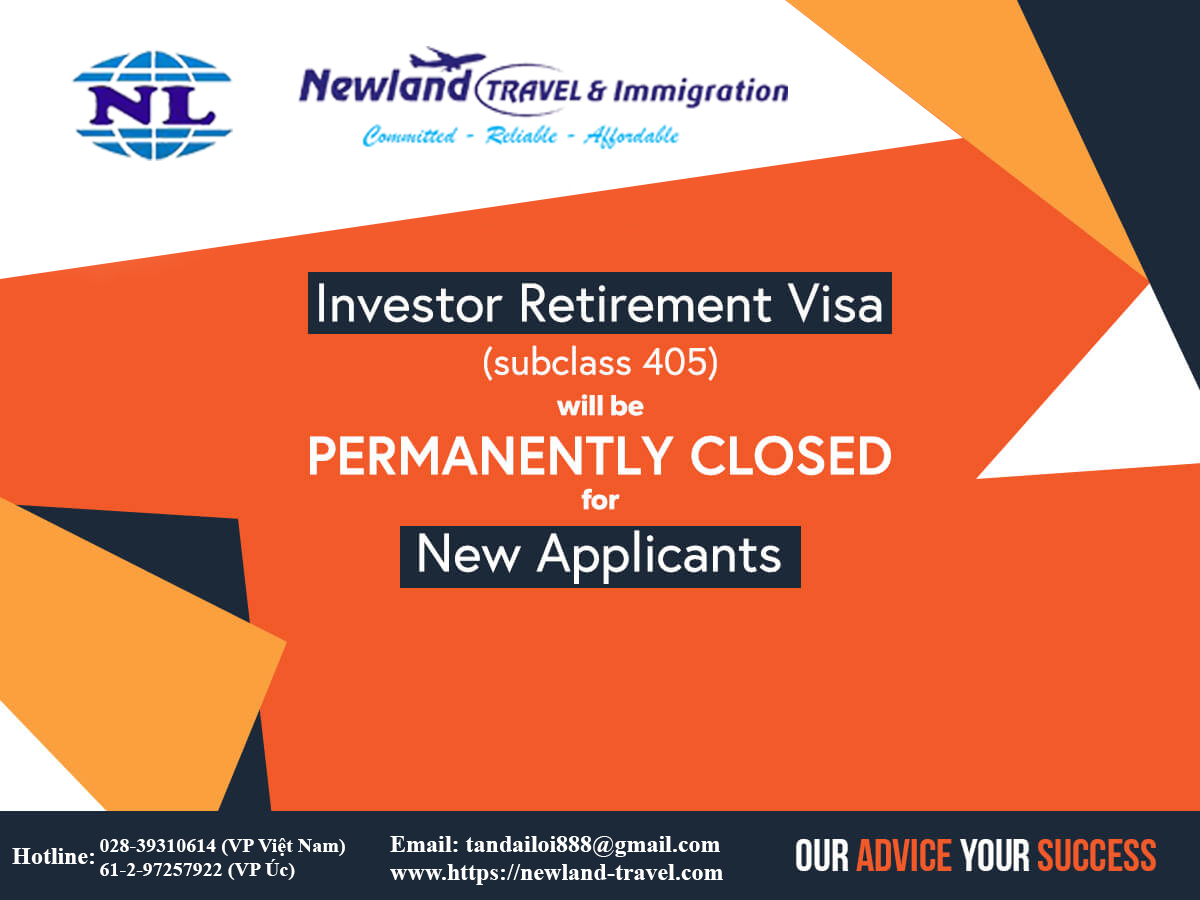 NL

Newland TRAVEL & Immigration
Committed - Reliable - Affordable

Investor Retirement Visa
(subclass 405)
will be
PERMANENTLY CLOSED
for
New Applicants

Hotline: 028-39310614 (VP Việt Nam)
61-2-97257922 (VP Úc)

Email: tandailoi888@gmail.com
www.https://newland-travel.com

OUR ADVICE YOUR SUCCESS